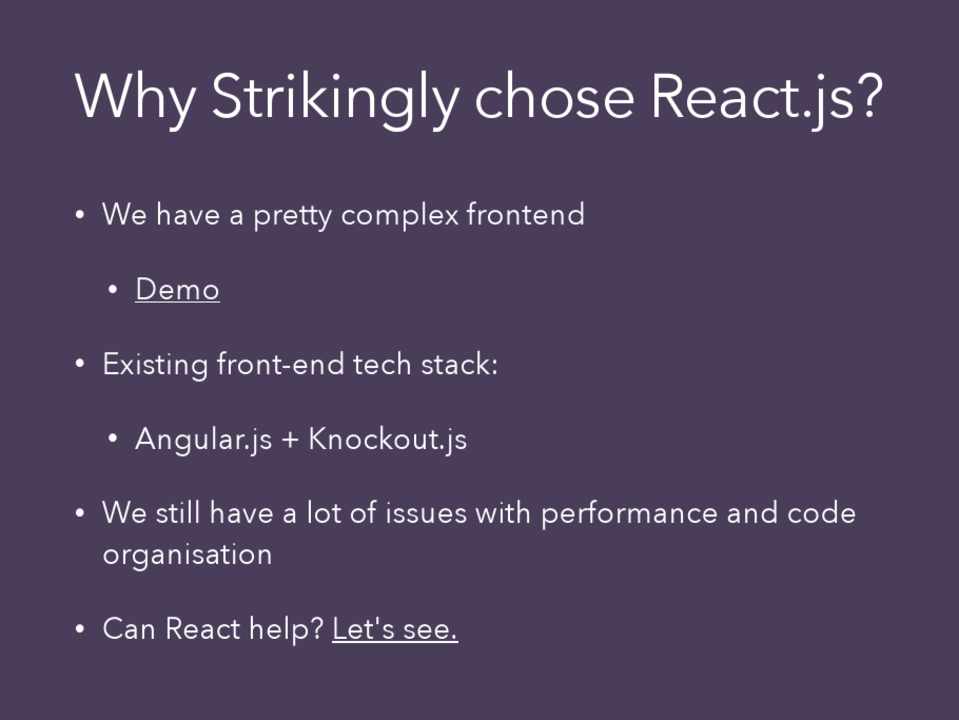 Why Strikingly chose React.js?

• We have a pretty complex frontend

  • Demo

• Existing front-end tech stack:

  • Angular.js + Knockout.js

• We still have a lot of issues with performance and code organisation

• Can React help? Let's see.